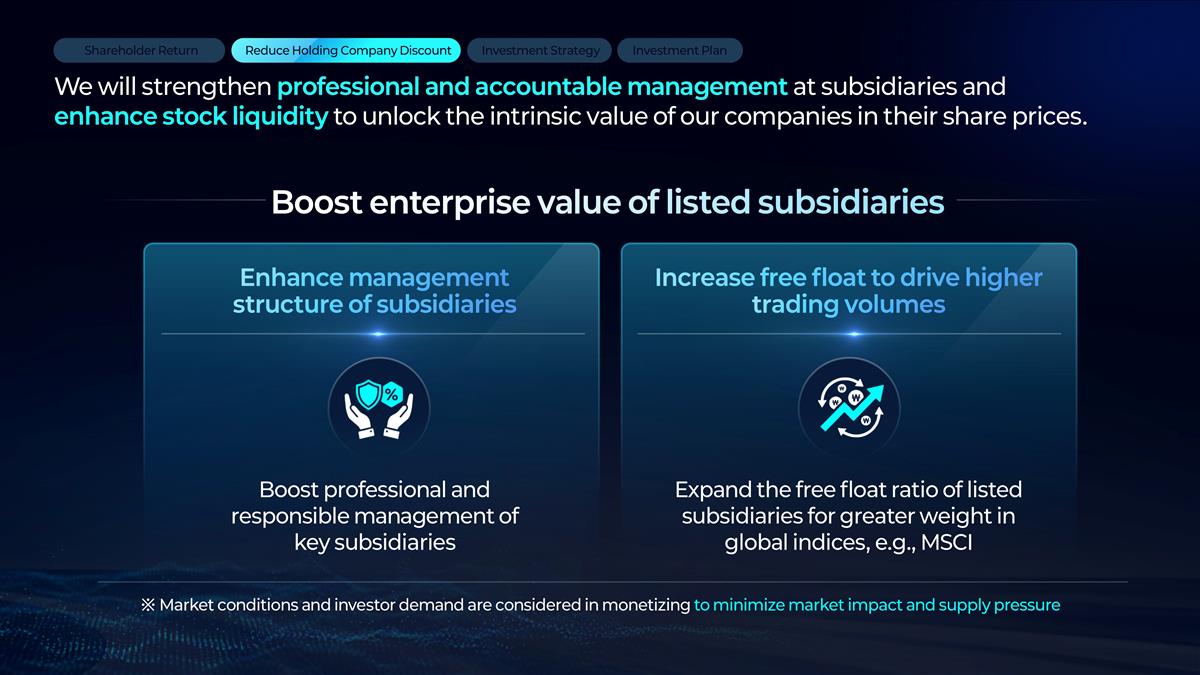 Shareholder Return Reduce Holding Company Discount Investment Strategy Investment Plan

We will strengthen professional and accountable management at subsidiaries and enhance stock liquidity to unlock the intrinsic value of our companies in their share prices.

Boost enterprise value of listed subsidiaries

Enhance management structure of subsidiaries

Boost professional and responsible management of key subsidiaries

Increase free float to drive higher trading volumes

Expand the free float ratio of listed subsidiaries for greater weight in global indices, e.g., MSCI

※ Market conditions and investor demand are considered in monetizing to minimize market impact and supply pressure